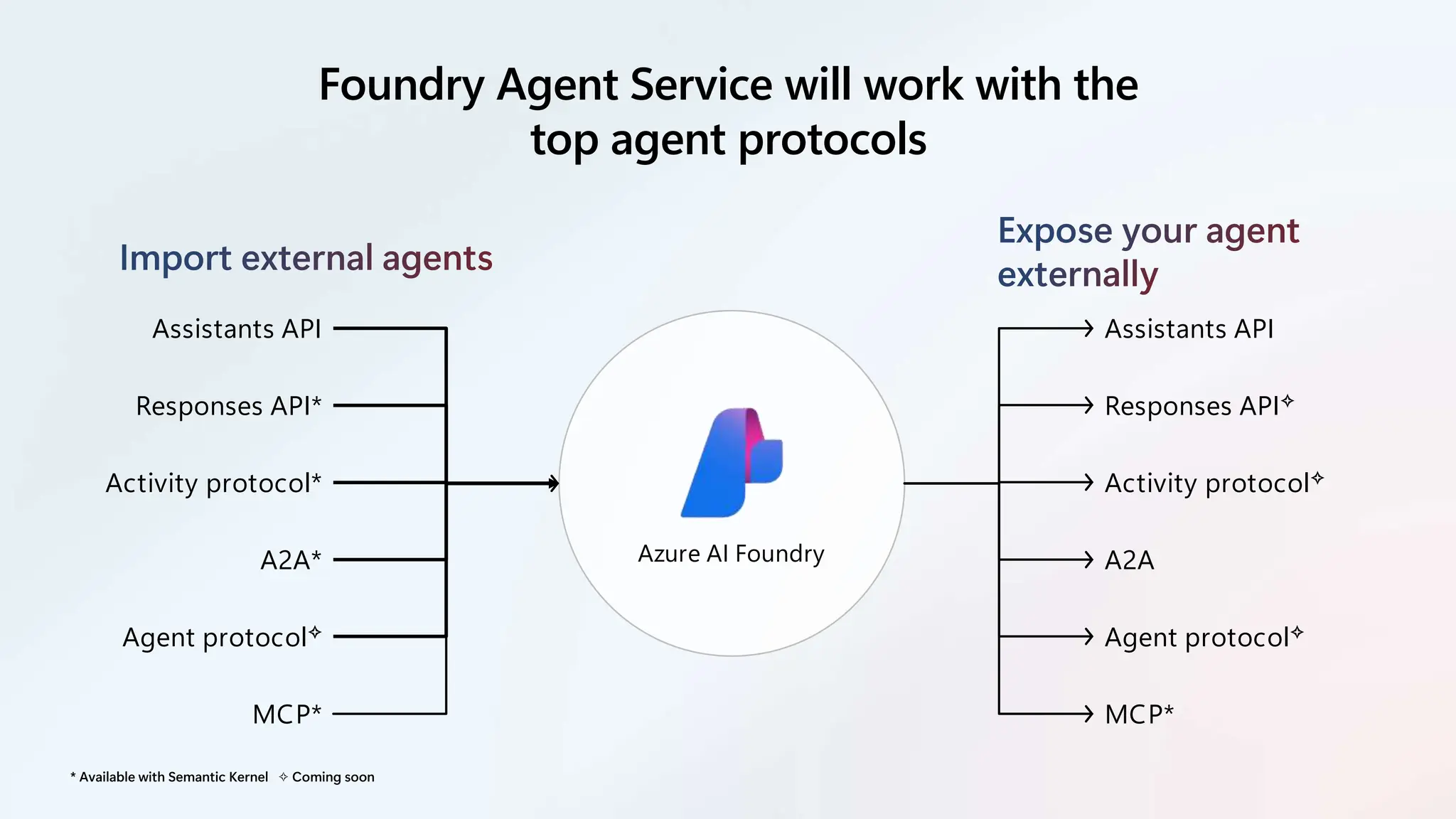 Foundry Agent Service will work with the top agent protocols

Import external agents

Assistants API

Responses API*

Activity protocol*

A2A*

Agent protocol✧

MCP*

Azure AI Foundry

Expose your agent externally

Assistants API

Responses API✧

Activity protocol✧

A2A

Agent protocol✧

MCP*

* Available with Semantic Kernel ✧ Coming soon